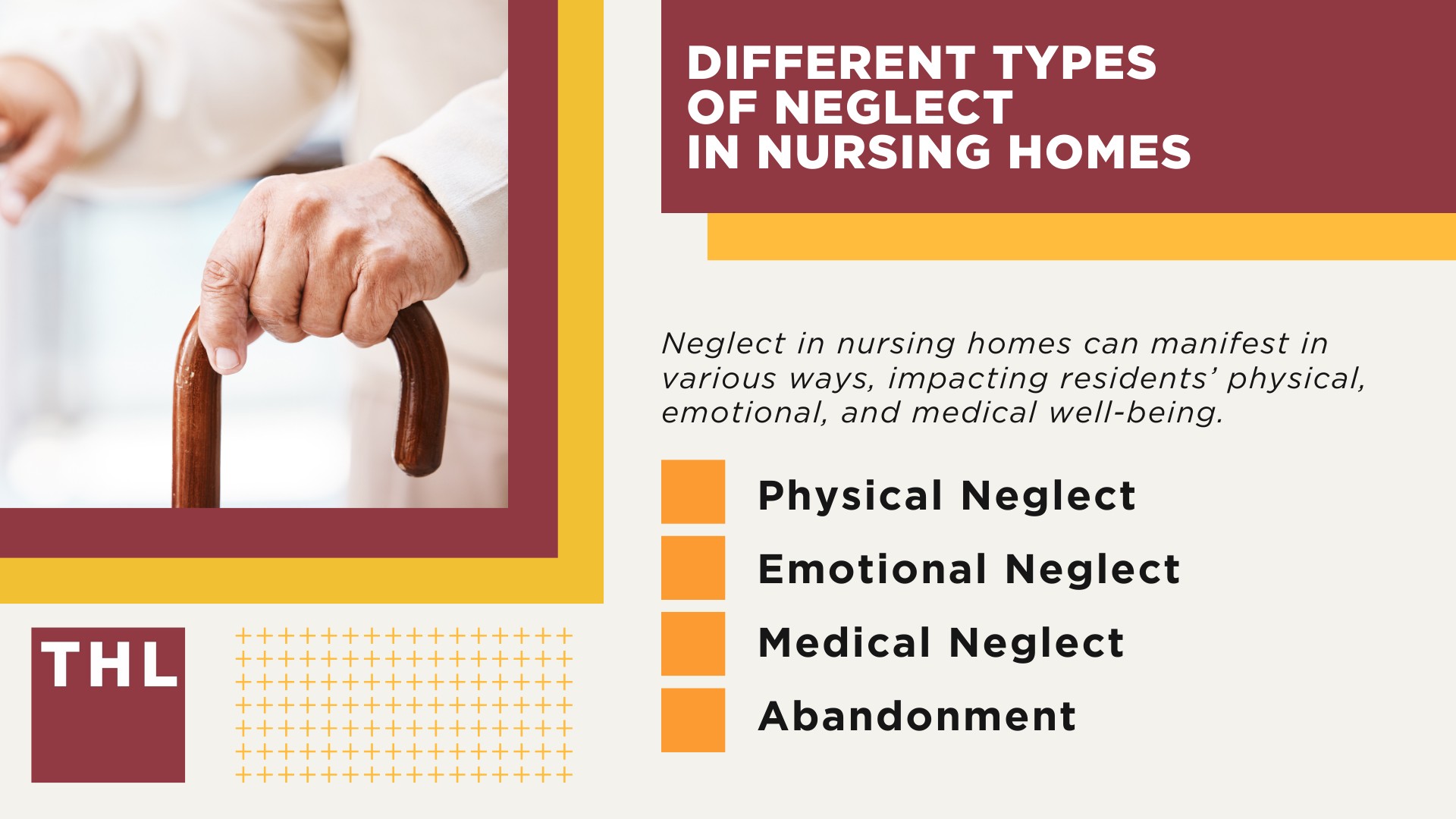 DIFFERENT TYPES OF NEGLECT IN NURSING HOMES

Neglect in nursing homes can manifest in various ways, impacting residents' physical, emotional, and medical well-being.

Physical Neglect

Emotional Neglect

Medical Neglect

Abandonment

THL